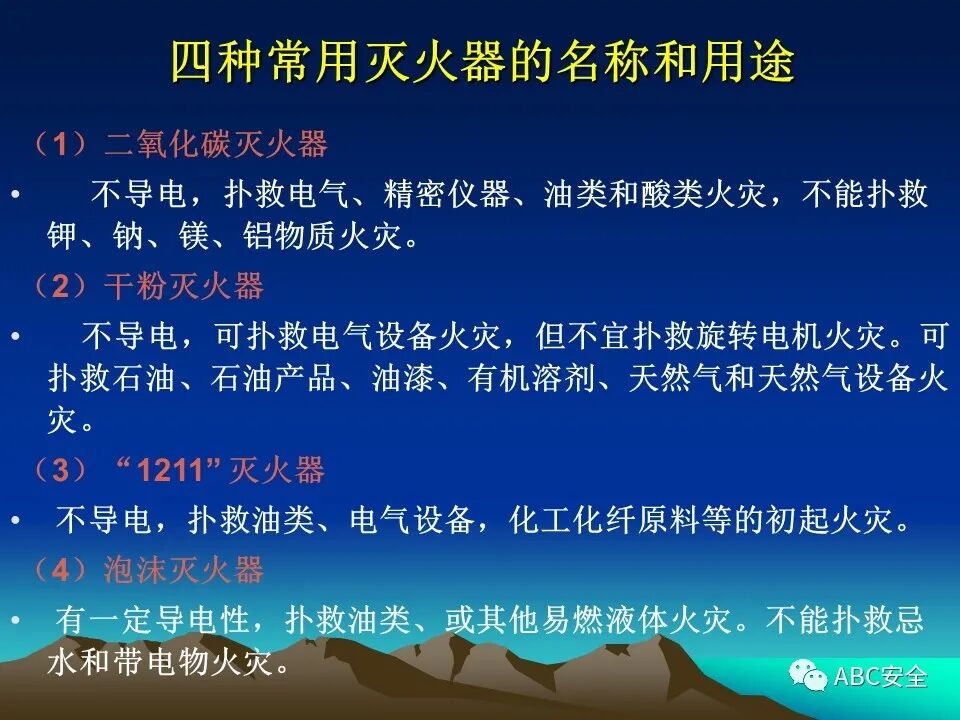 四种常用灭火器的名称和用途

（1）二氧化碳灭火器

• 不导电，扑救电气、精密仪器、油类和酸类火灾，不能扑救钾、钠、镁、铝物质火灾。

（2）干粉灭火器

• 不导电，可扑救电气设备火灾，但不宜扑救旋转电机火灾。可扑救石油、石油产品、油漆、有机溶剂、天然气和天然气设备火灾。

（3）“1211”灭火器

• 不导电，扑救油类、电气设备，化工化纤原料等的初起火灾。

（4）泡沫灭火器

• 有一定导电性，扑救油类、或其他易燃液体火灾。不能扑救忌水和带电物火灾。

ABC安全